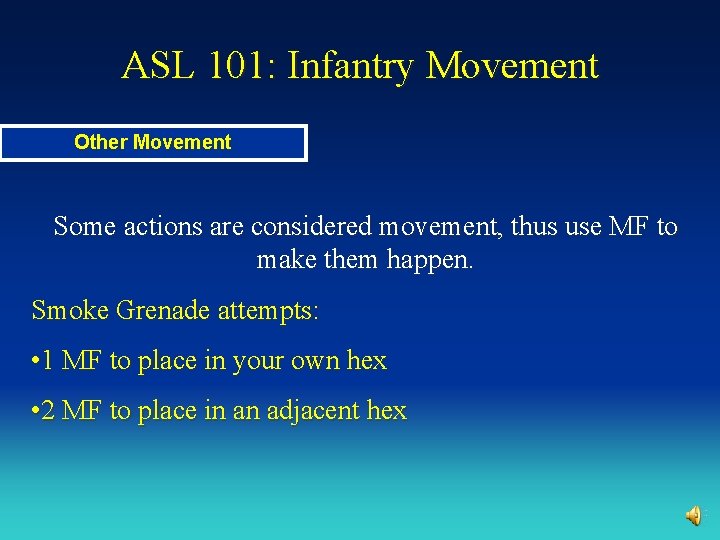 ASL 101: Infantry Movement

Other Movement

Some actions are considered movement, thus use MF to make them happen.

Smoke Grenade attempts:

•1 MF to place in your own hex

•2 MF to place in an adjacent hex